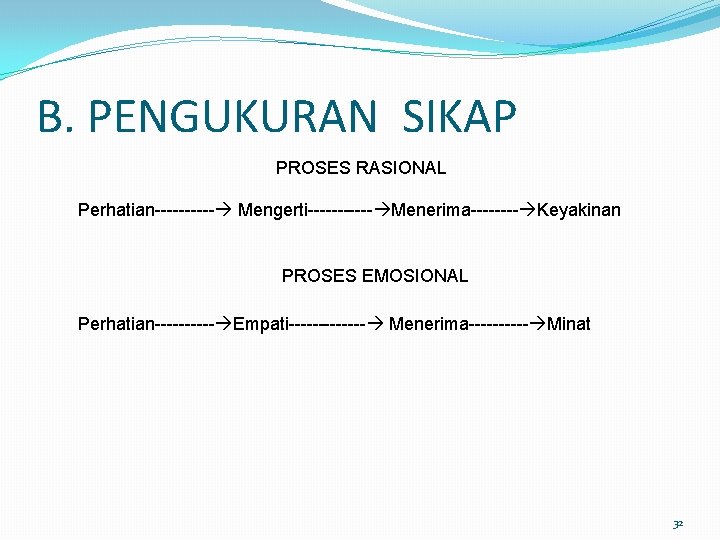 B. PENGUKURAN SIKAP

PROSES RASIONAL

Perhatian----------→ Mengerti-----------→Menerima--------→Keyakinan

PROSES EMOSIONAL

Perhatian----------→Empati-------------→ Menerima----------→Minat

32